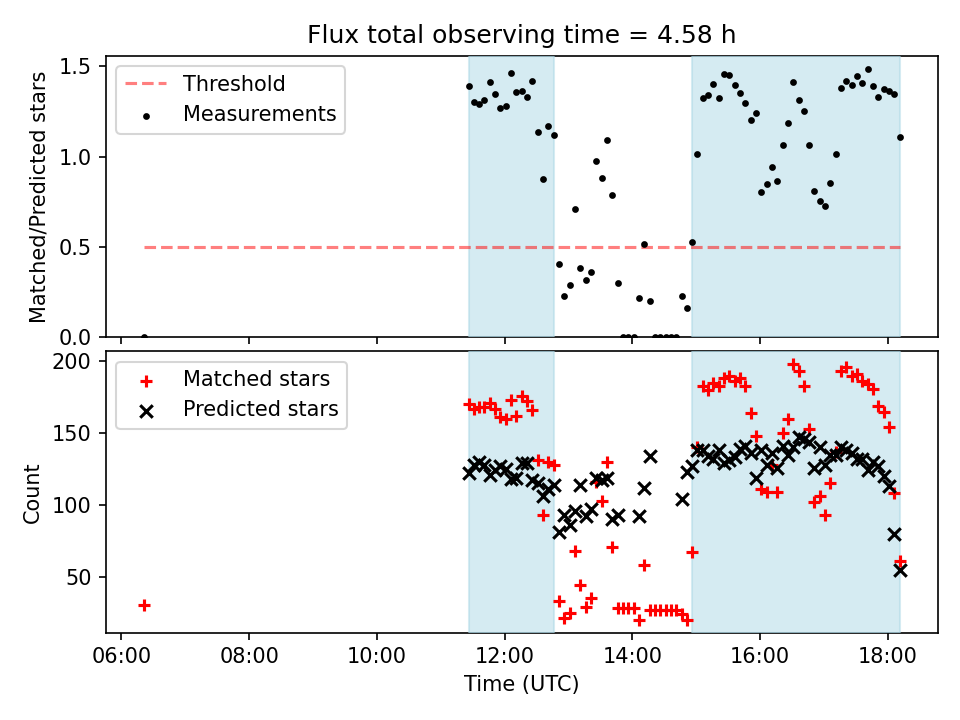 Flux total observing time = 4.58 h

Threshold
Measurements

Matched/Predicted stars

1.5
1.0
0.5
0.0

Matched stars
Predicted stars

Count

200
150
100
50

06:00
08:00
10:00
12:00
14:00
16:00
18:00

Time (UTC)